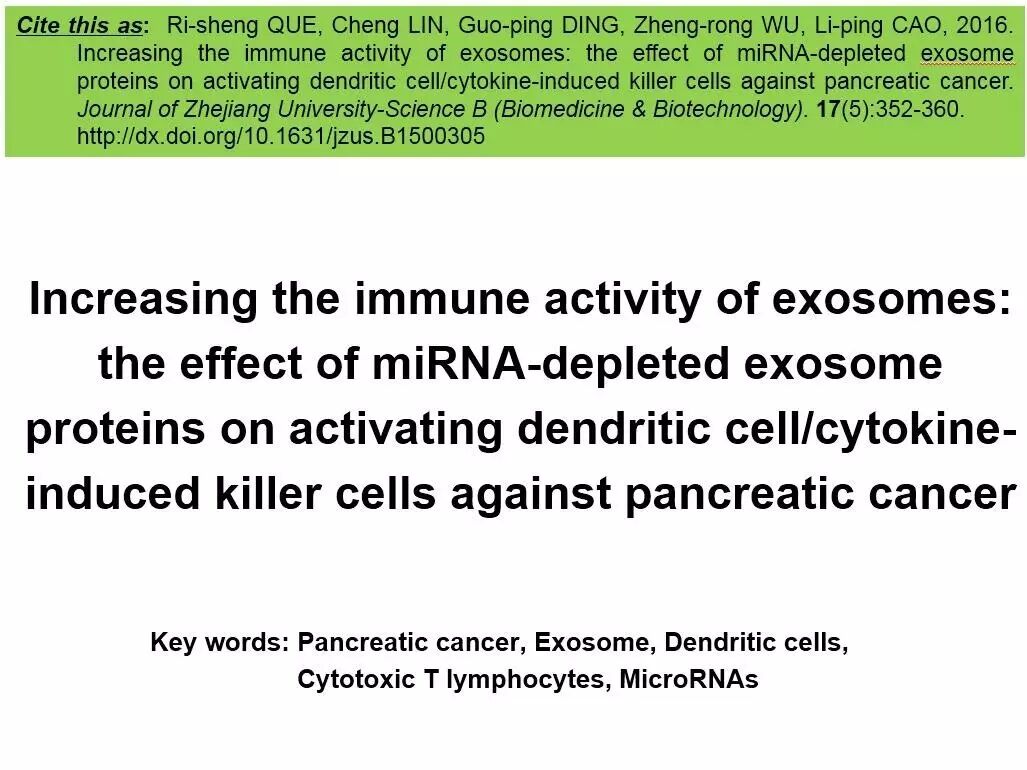 Cite this as: Ri-sheng QUE, Cheng LIN, Guo-ping DING, Zheng-rong WU, Li-ping CAO, 2016. Increasing the immune activity of exosomes: the effect of miRNA-depleted exosome proteins on activating dendritic cell/cytokine-induced killer cells against pancreatic cancer. Journal of Zhejiang University-Science B (Biomedicine & Biotechnology). 17(5):352-360. http://dx.doi.org/10.1631/jzus.B1500305

Increasing the immune activity of exosomes: the effect of miRNA-depleted exosome proteins on activating dendritic cell/cytokine-induced killer cells against pancreatic cancer

Key words: Pancreatic cancer, Exosome, Dendritic cells, Cytotoxic T lymphocytes, MicroRNAs